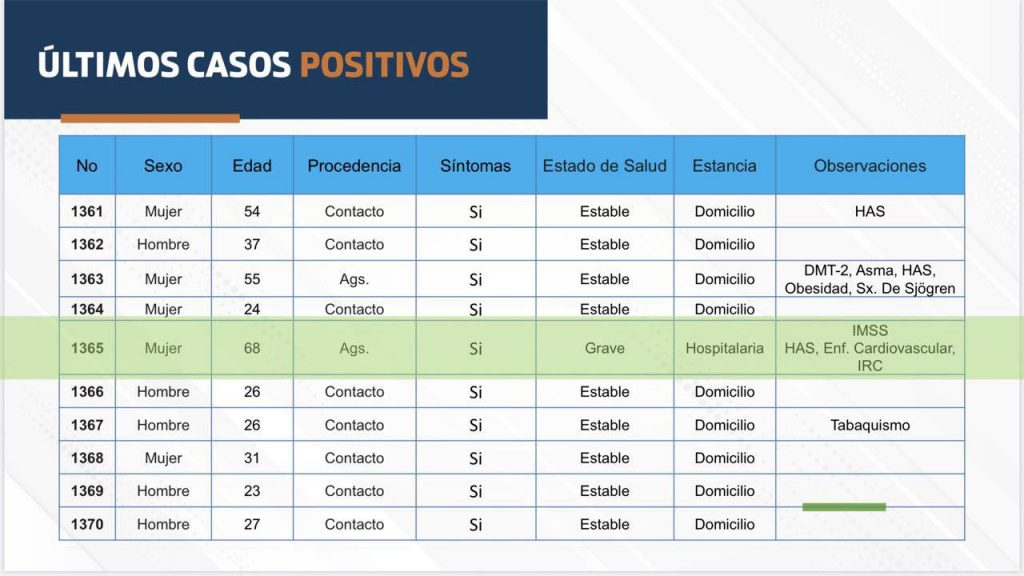 ÚLTIMOS CASOS POSITIVOS

| No | Sexo | Edad | Procedencia | Síntomas | Estado de Salud | Estancia | Observaciones |
|---|---|---|---|---|---|---|---|
| 1361 | Mujer | 54 | Contacto | Si | Estable | Domicilio | HAS |
| 1362 | Hombre | 37 | Contacto | Si | Estable | Domicilio | |
| 1363 | Mujer | 55 | Ags. | Si | Estable | Domicilio | DMT-2, Asma, HAS, Obesidad, Sx. De Sjögren |
| 1364 | Mujer | 24 | Contacto | Si | Estable | Domicilio | |
| 1365 | Mujer | 68 | Ags. | Si | Grave | Hospitalaria | IMSS HAS, Enf. Cardiovascular, IRC |
| 1366 | Hombre | 26 | Contacto | Si | Estable | Domicilio | |
| 1367 | Hombre | 26 | Contacto | Si | Estable | Domicilio | Tabaquismo |
| 1368 | Mujer | 31 | Contacto | Si | Estable | Domicilio | |
| 1369 | Hombre | 23 | Contacto | Si | Estable | Domicilio | |
| 1370 | Hombre | 27 | Contacto | Si | Estable | Domicilio | |